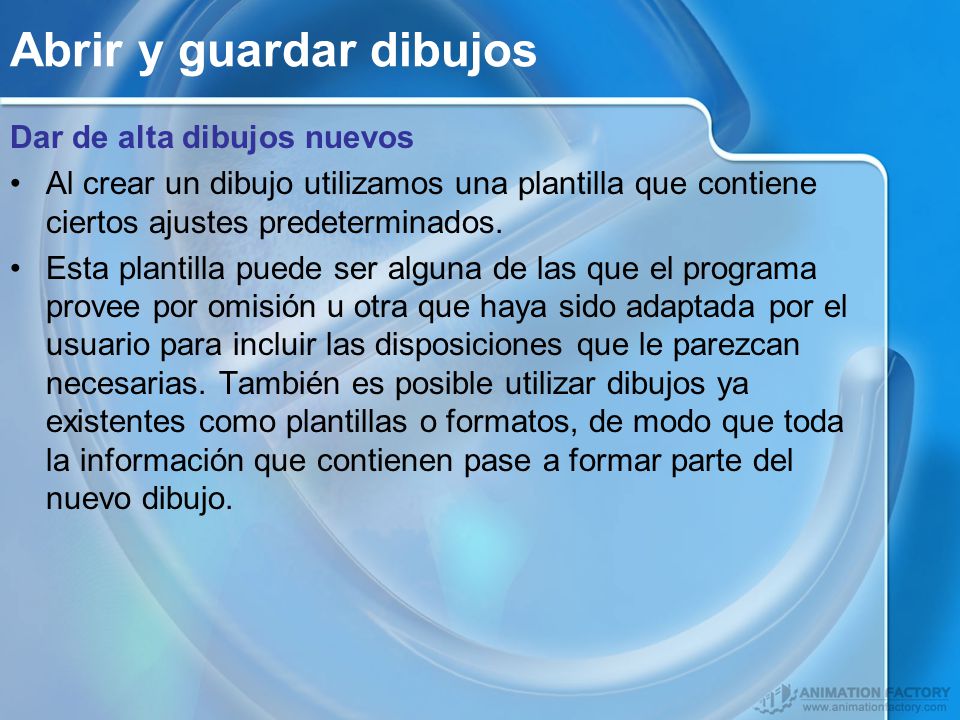 Abrir y guardar dibujos

Dar de alta dibujos nuevos

• Al crear un dibujo utilizamos una plantilla que contiene ciertos ajustes predeterminados.

• Esta plantilla puede ser alguna de las que el programa provee por omisión u otra que haya sido adaptada por el usuario para incluir las disposiciones que le parezcan necesarias. También es posible utilizar dibujos ya existentes como plantillas o formatos, de modo que toda la información que contienen pase a formar parte del nuevo dibujo.

ANIMATION FACTORY
www.animationfactory.com